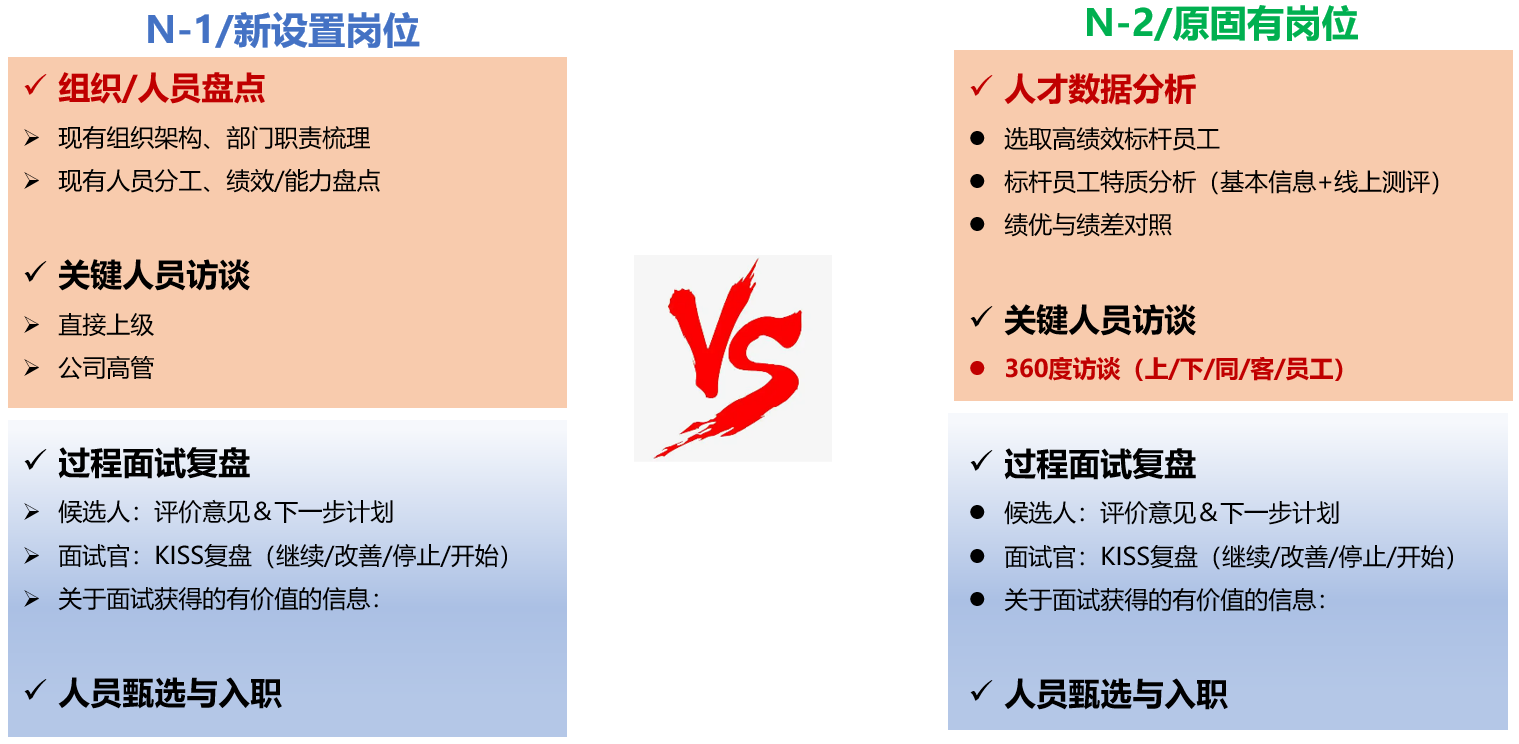 N-1/新设置岗位

✓ 组织/人员盘点
➢ 现有组织架构、部门职责梳理
➢ 现有人员分工、绩效/能力盘点

✓ 关键人员访谈
➢ 直接上级
➢ 公司高管

✓ 过程面试复盘
➢ 候选人：评价意见＆下一步计划
➢ 面试官：KISS复盘（继续/改善/停止/开始）
➢ 关于面试获得的有价值的信息：

✓ 人员甄选与入职

VS

N-2/原固有岗位

✓ 人才数据分析
● 选取高绩效标杆员工
● 标杆员工特质分析（基本信息+线上测评）
● 绩优与绩差对照

✓ 关键人员访谈
● 360度访谈（上/下/同/客/员工）

✓ 过程面试复盘
● 候选人：评价意见＆下一步计划
● 面试官：KISS复盘（继续/改善/停止/开始）
● 关于面试获得的有价值的信息：

✓ 人员甄选与入职